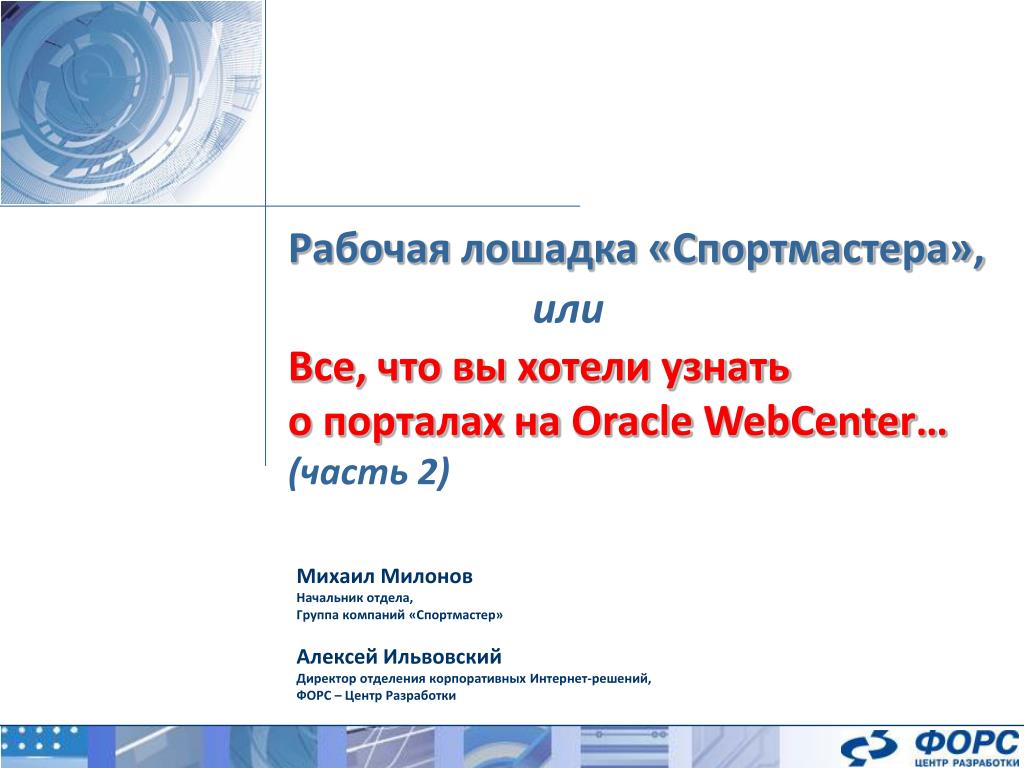 Рабочая лошадка «Спортмастера»,

или

Все, что вы хотели узнать
о порталах на Oracle WebCenter…
(часть 2)

Михаил Милонов
Начальник отдела,
Группа компаний «Спортмастер»

Алексей Ильвовский
Директор отделения корпоративных Интернет-решений,
ФОРС – Центр Разработки

ФОРС
ЦЕНТР РАЗРАБОТКИ